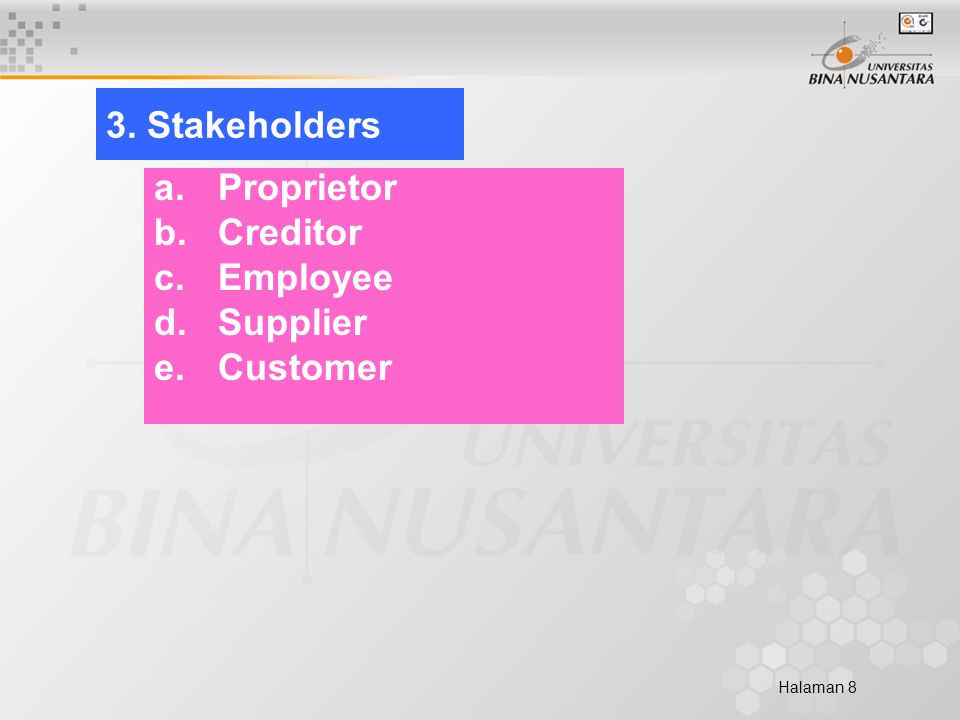 UNIVERSITAS BINA NUSANTARA

3. Stakeholders

a. Proprietor
b. Creditor
c. Employee
d. Supplier
e. Customer

UNIVERSITAS BINA NUSANTARA

Halaman 8